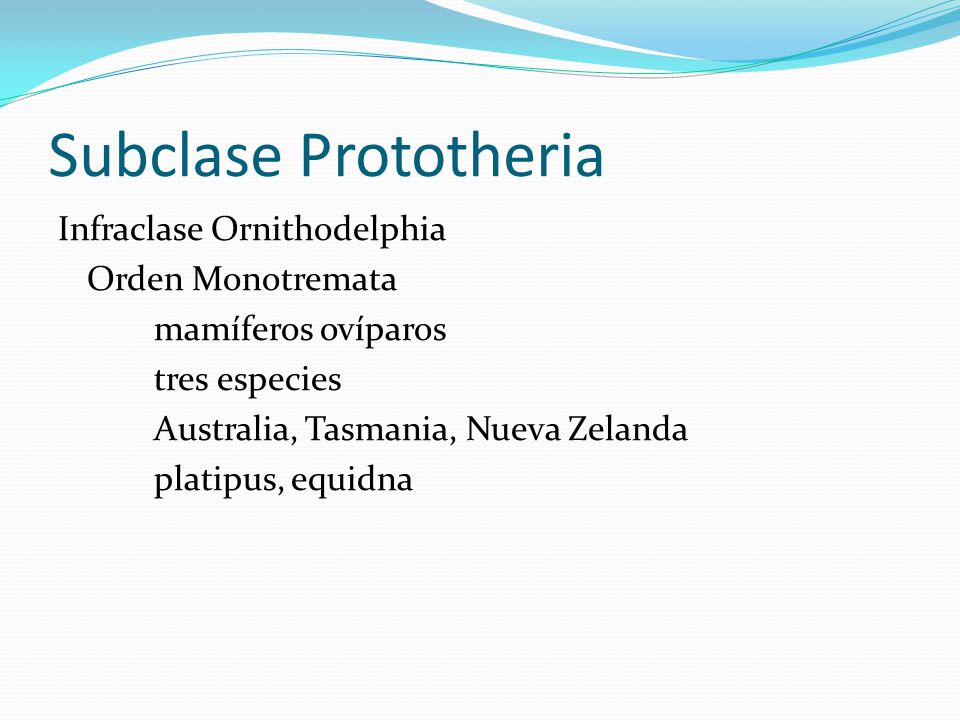 Subclase Prototheria

Infraclase Ornithodelphia
Orden Monotremata
mamíferos ovíparos
tres especies
Australia, Tasmania, Nueva Zelanda
platipus, equidna